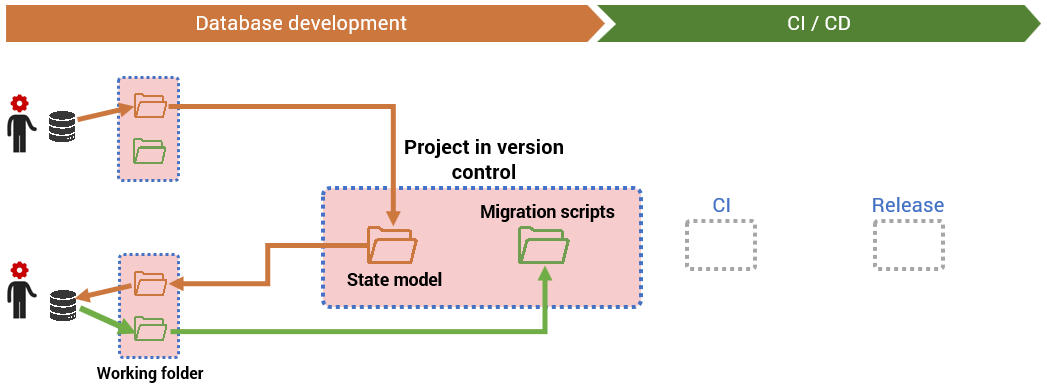 Database development

CI / CD

Project in version control

Migration scripts

State model

CI

Release

Working folder